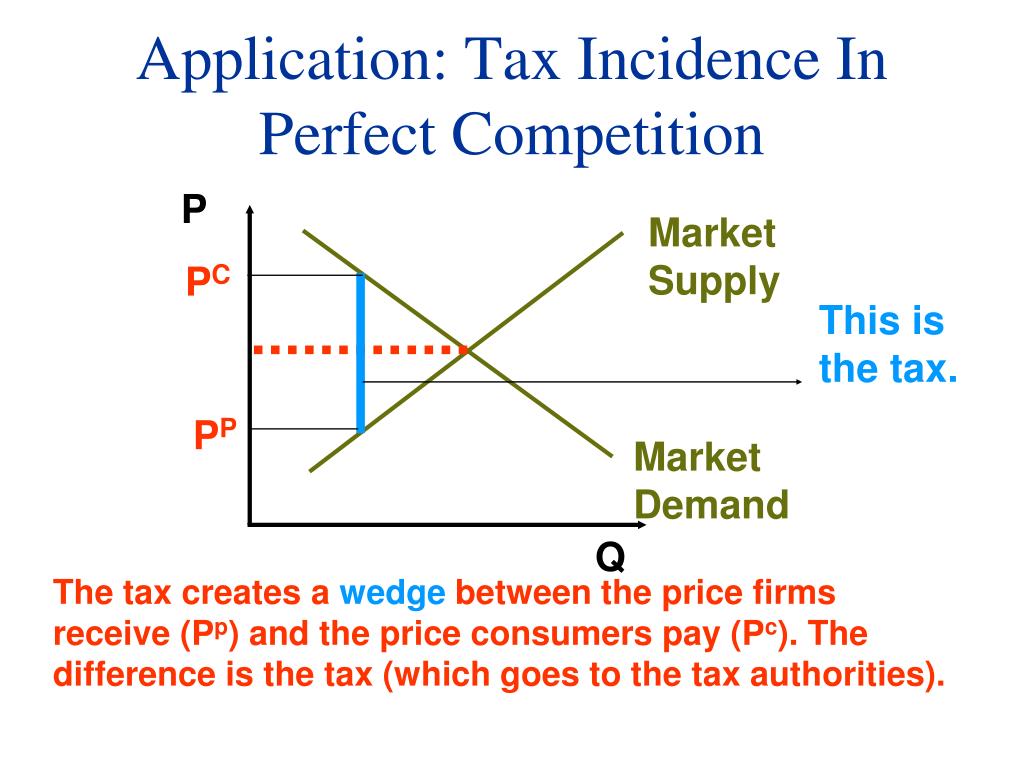 Application: Tax Incidence In Perfect Competition

P

$P^C$

$P^P$

Market Supply

This is the tax.

Market Demand

Q

The tax creates a wedge between the price firms receive ($P^p$) and the price consumers pay ($P^c$). The difference is the tax (which goes to the tax authorities).